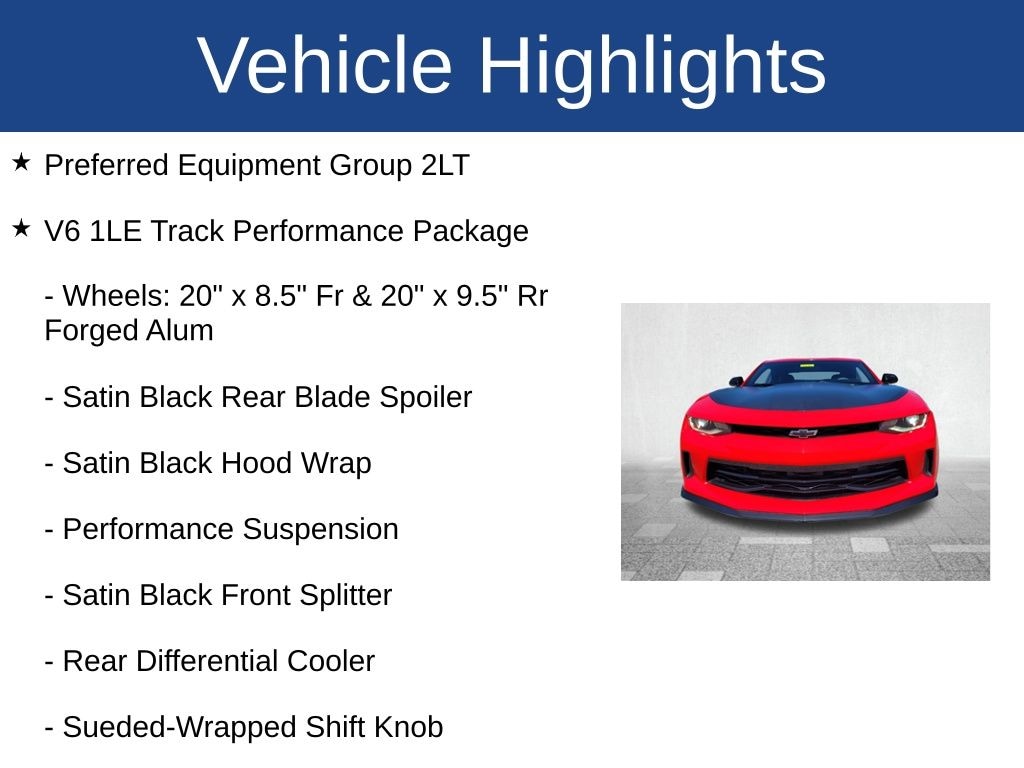 Vehicle Highlights

★ Preferred Equipment Group 2LT

★ V6 1LE Track Performance Package

- Wheels: 20" x 8.5" Fr & 20" x 9.5" Rr Forged Alum

- Satin Black Rear Blade Spoiler

- Satin Black Hood Wrap

- Performance Suspension

- Satin Black Front Splitter

- Rear Differential Cooler

- Sueded-Wrapped Shift Knob